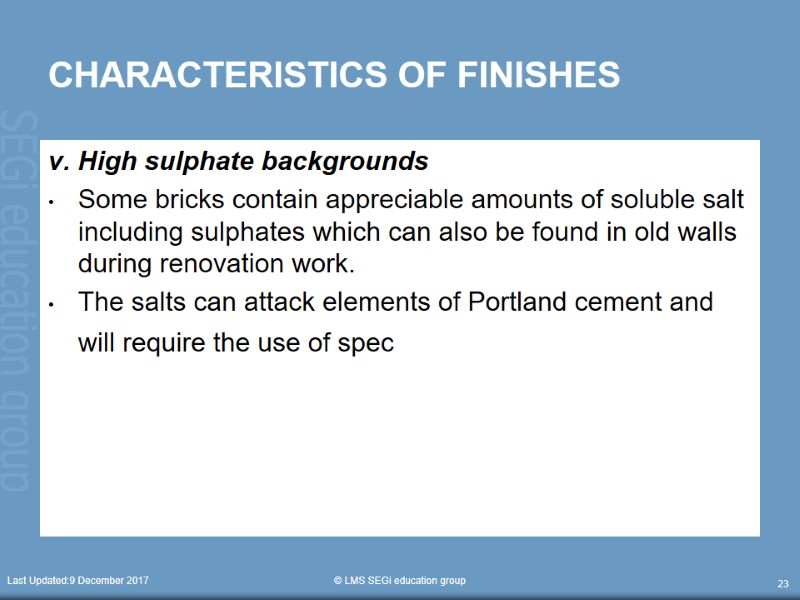 CHARACTERISTICS OF FINISHES

SEGi education group

v. High sulphate backgrounds

• Some bricks contain appreciable amounts of soluble salt including sulphates which can also be found in old walls during renovation work.

• The salts can attack elements of Portland cement and will require the use of spec

Last Updated:9 December 2017

© LMS SEGi education group

23